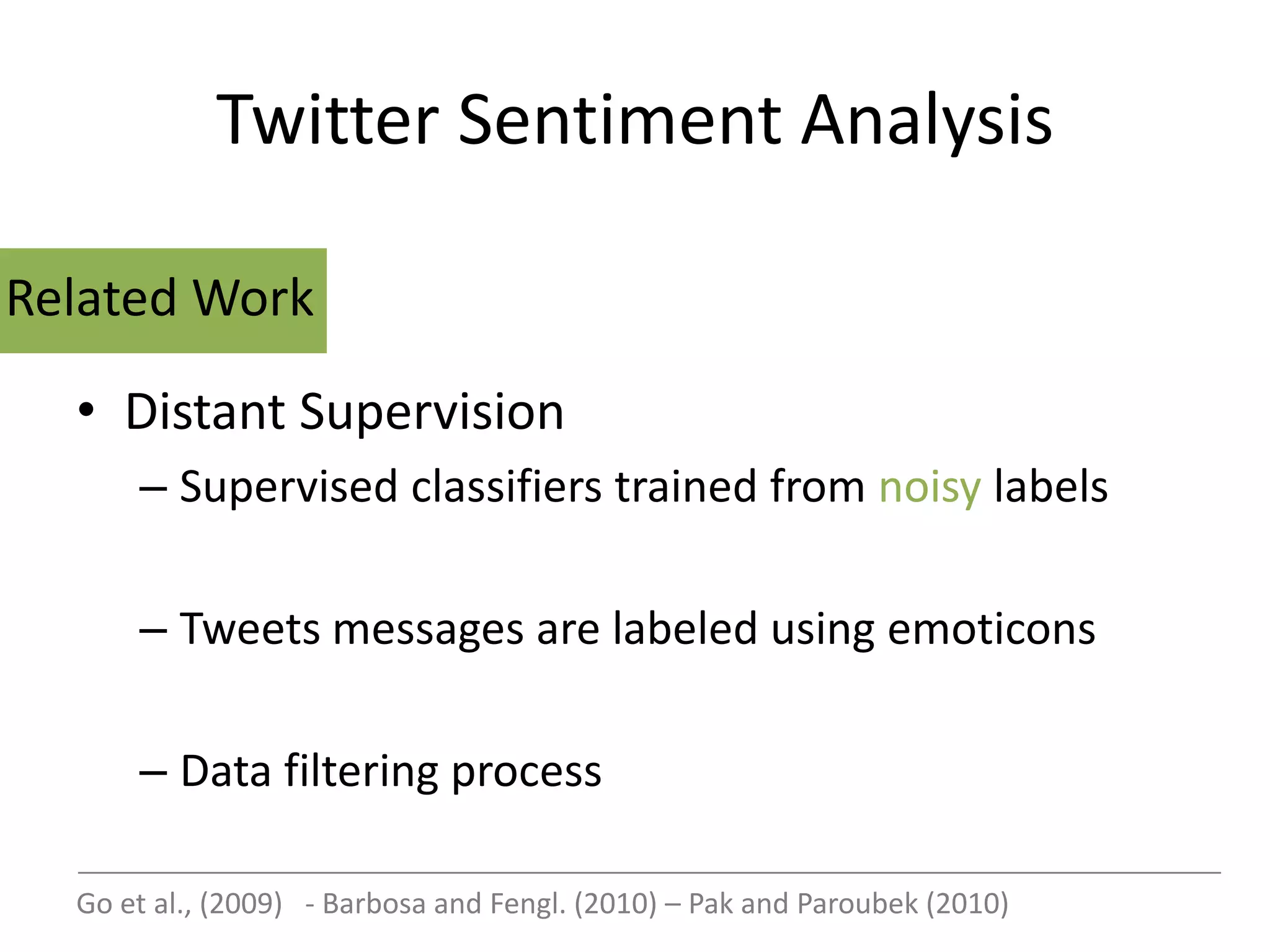 Twitter Sentiment Analysis

Related Work

• Distant Supervision

– Supervised classifiers trained from noisy labels

– Tweets messages are labeled using emoticons

– Data filtering process

Go et al., (2009) - Barbosa and Fengl. (2010) – Pak and Paroubek (2010)